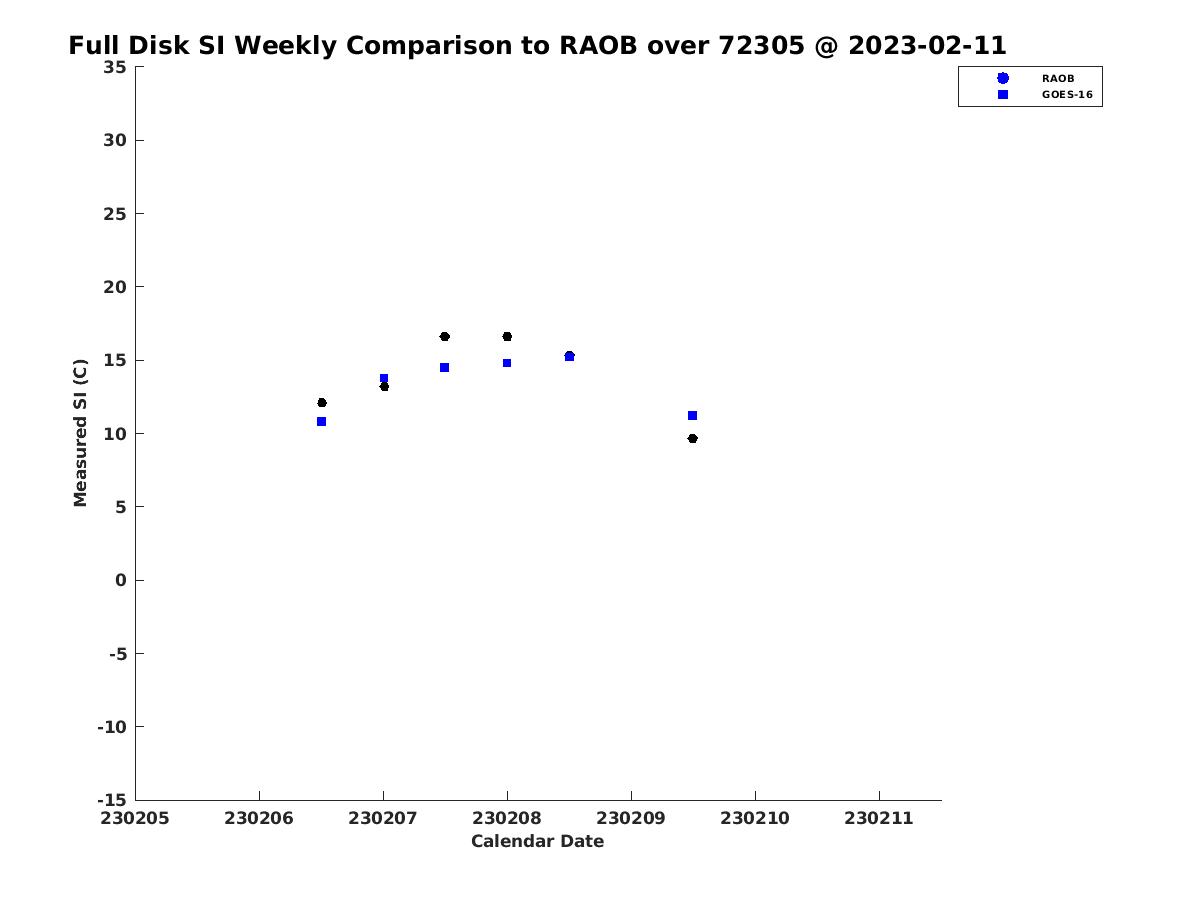 Full Disk SI Weekly Comparison to RAOB over 72305 @ 2023-02-11

RAOB
GOES-16

Measured SI (C)

35
30
25
20
15
10
5
0
-5
-10
-15

230205 230206 230207 230208 230209 230210 230211

Calendar Date